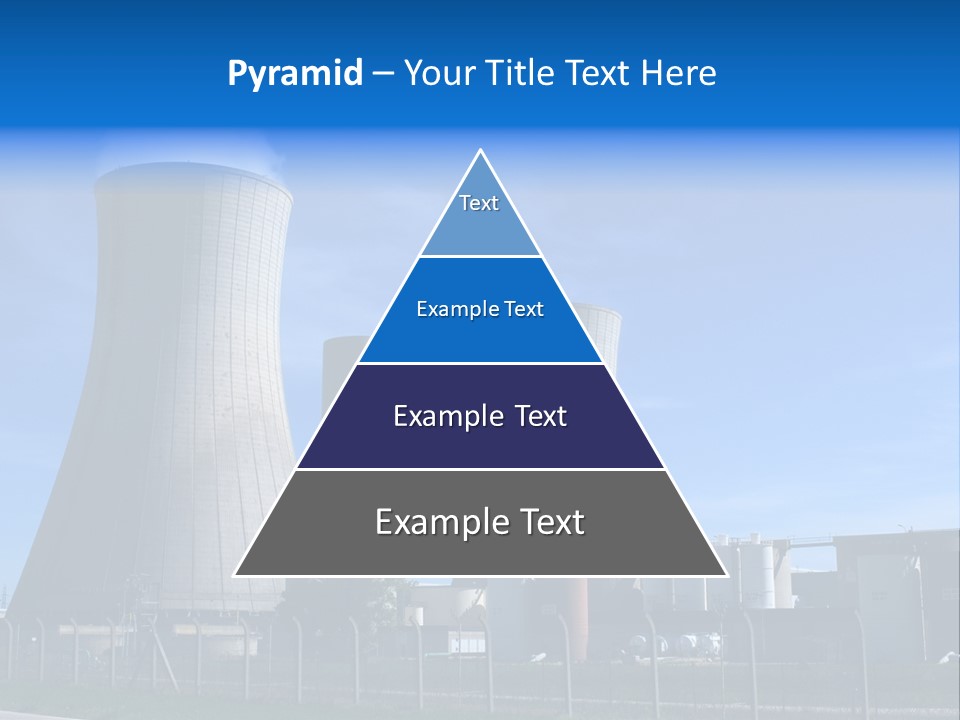 Pyramid – Your Title Text Here

Text

Example Text

Example Text

Example Text